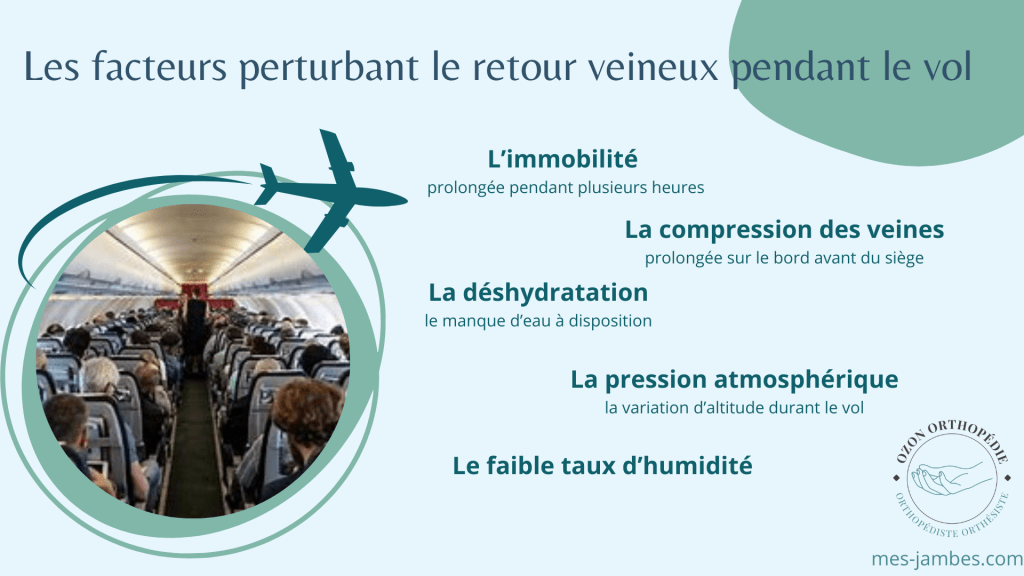 Les facteurs perturbant le retour veineux pendant le vol

L'immobilité
prolongée pendant plusieurs heures

La compression des veines
prolongée sur le bord avant du siège

La déshydratation
le manque d'eau à disposition

La pression atmosphérique
la variation d'altitude durant le vol

Le faible taux d'humidité

OZON ORTHOPÉDIE
ORTHOPÉDISTE ORTHÉSISTE

mes-jambes.com